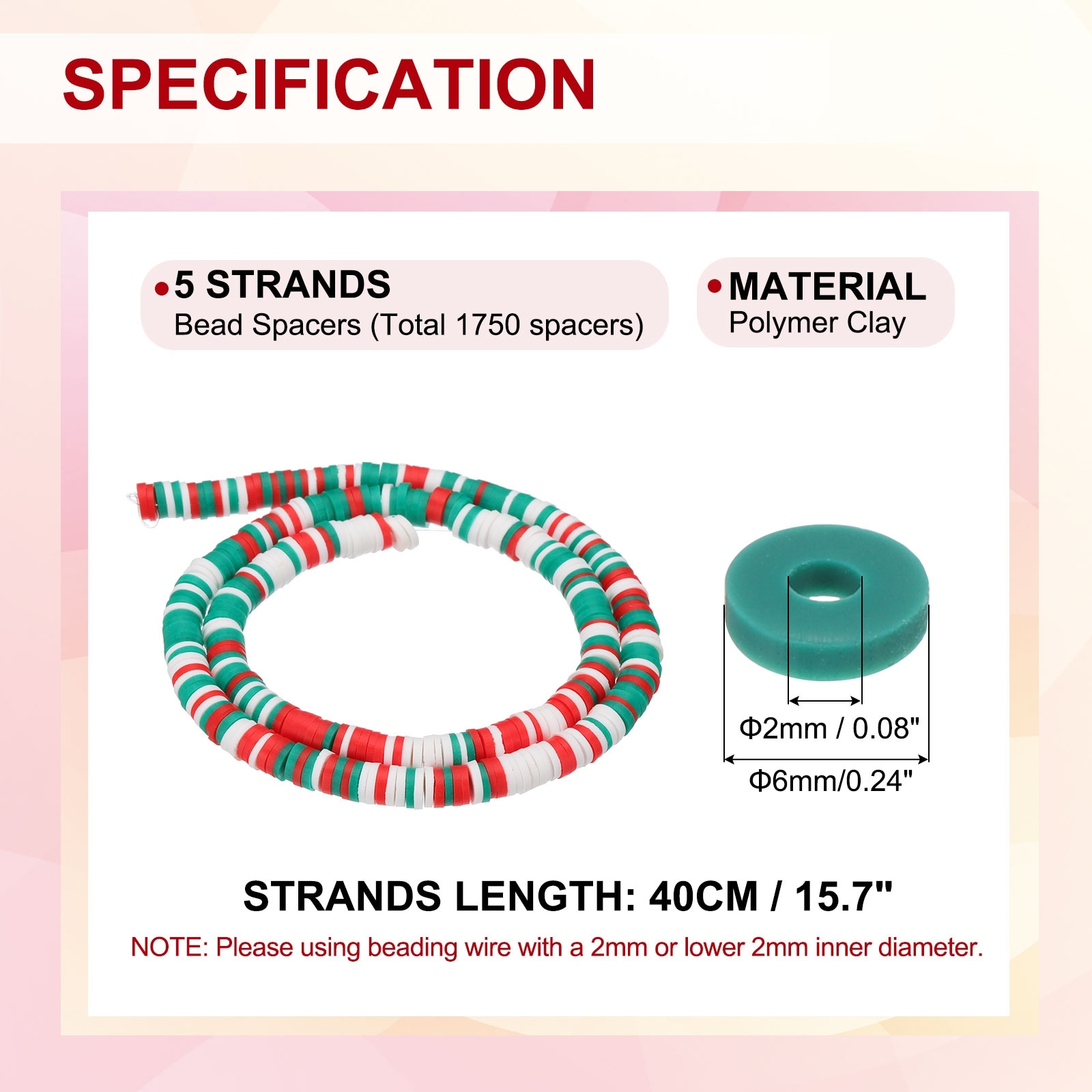 SPECIFICATION

5 STRANDS
Bead Spacers (Total 1750 spacers)

MATERIAL
Polymer Clay

Φ2mm / 0.08"

Φ6mm/0.24"

STRANDS LENGTH: 40CM / 15.7"

NOTE: Please using beading wire with a 2mm or lower 2mm inner diameter.